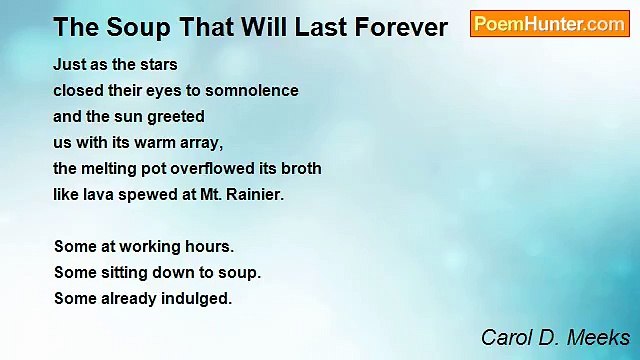 The Soup That Will Last Forever

PoemHunter.com

Just as the stars
closed their eyes to somnolence
and the sun greeted
us with its warm array,
the melting pot overflowed its broth
like lava spewed at Mt. Rainier.

Some at working hours.
Some sitting down to soup.
Some already indulged.

Carol D. Meeks